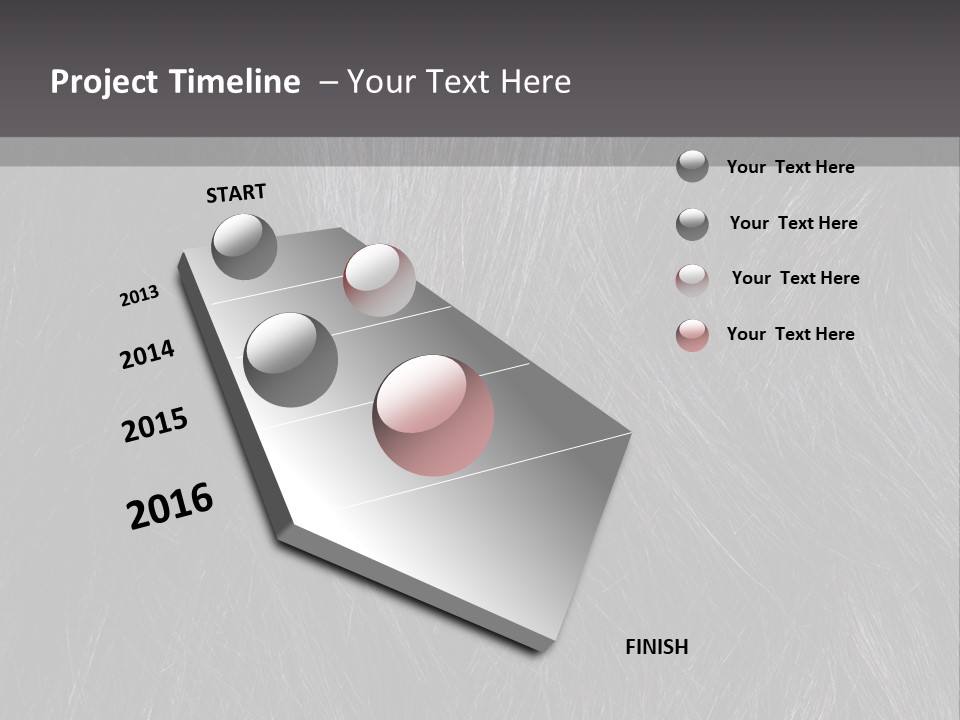 Project Timeline – Your Text Here

START

2013

2014

2015

2016

FINISH

Your Text Here

Your Text Here

Your Text Here

Your Text Here